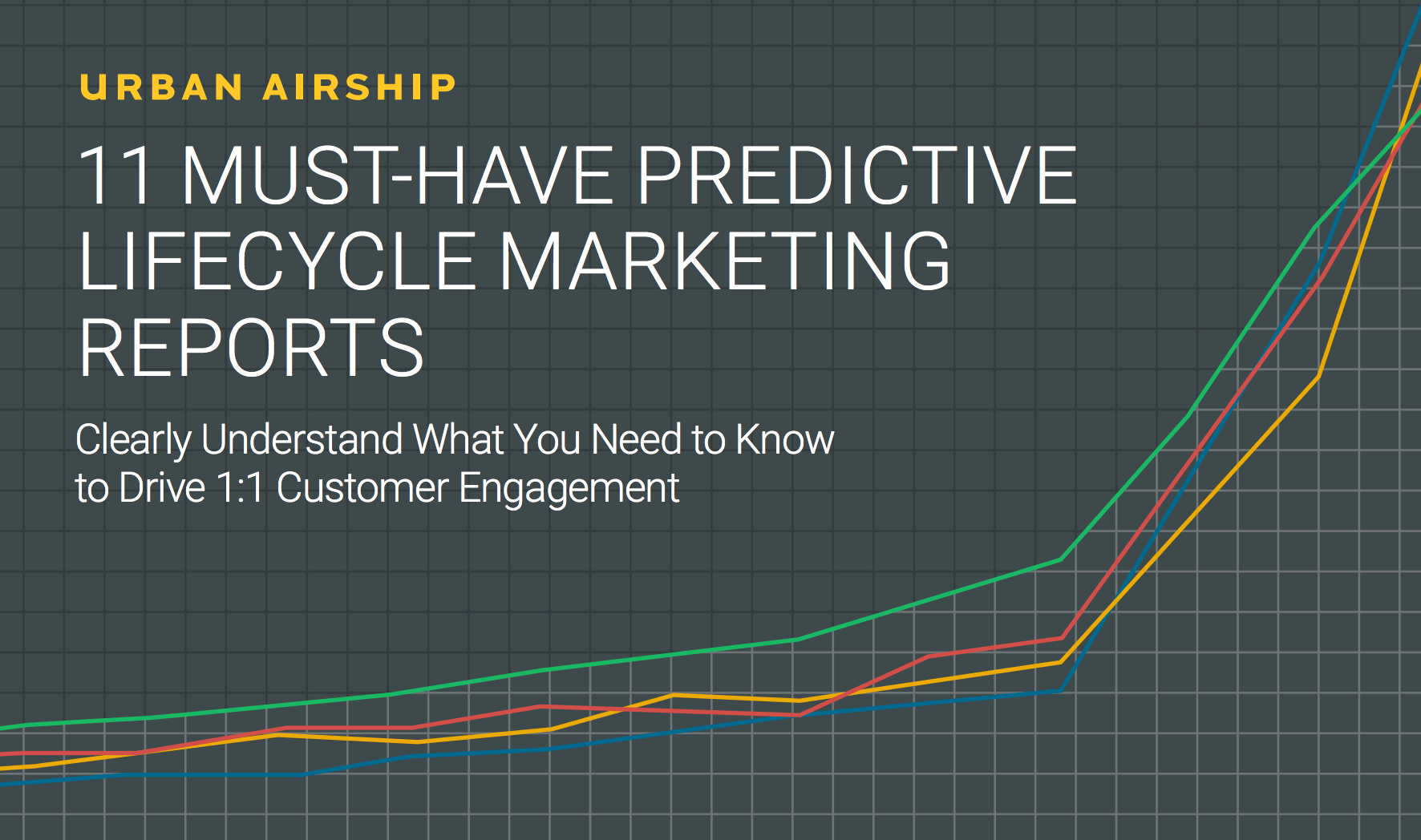 URBAN AIRSHIP

11 MUST-HAVE PREDICTIVE LIFECYCLE MARKETING REPORTS

Clearly Understand What You Need to Know to Drive 1:1 Customer Engagement